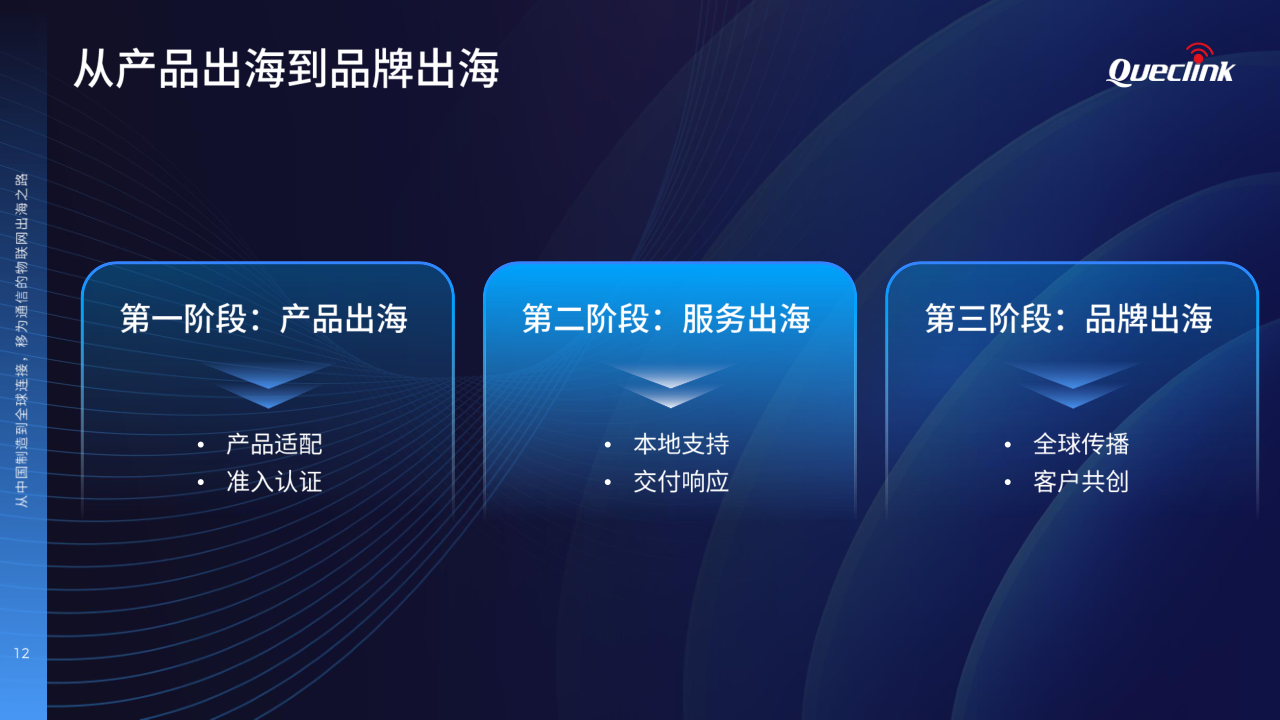 从产品出海到品牌出海

Queclink

从中国制造到全球连接，移为通信的物联网出海之路

第一阶段：产品出海

- 产品适配
- 准入认证

第二阶段：服务出海

- 本地支持
- 交付响应

第三阶段：品牌出海

- 全球传播
- 客户共创

12